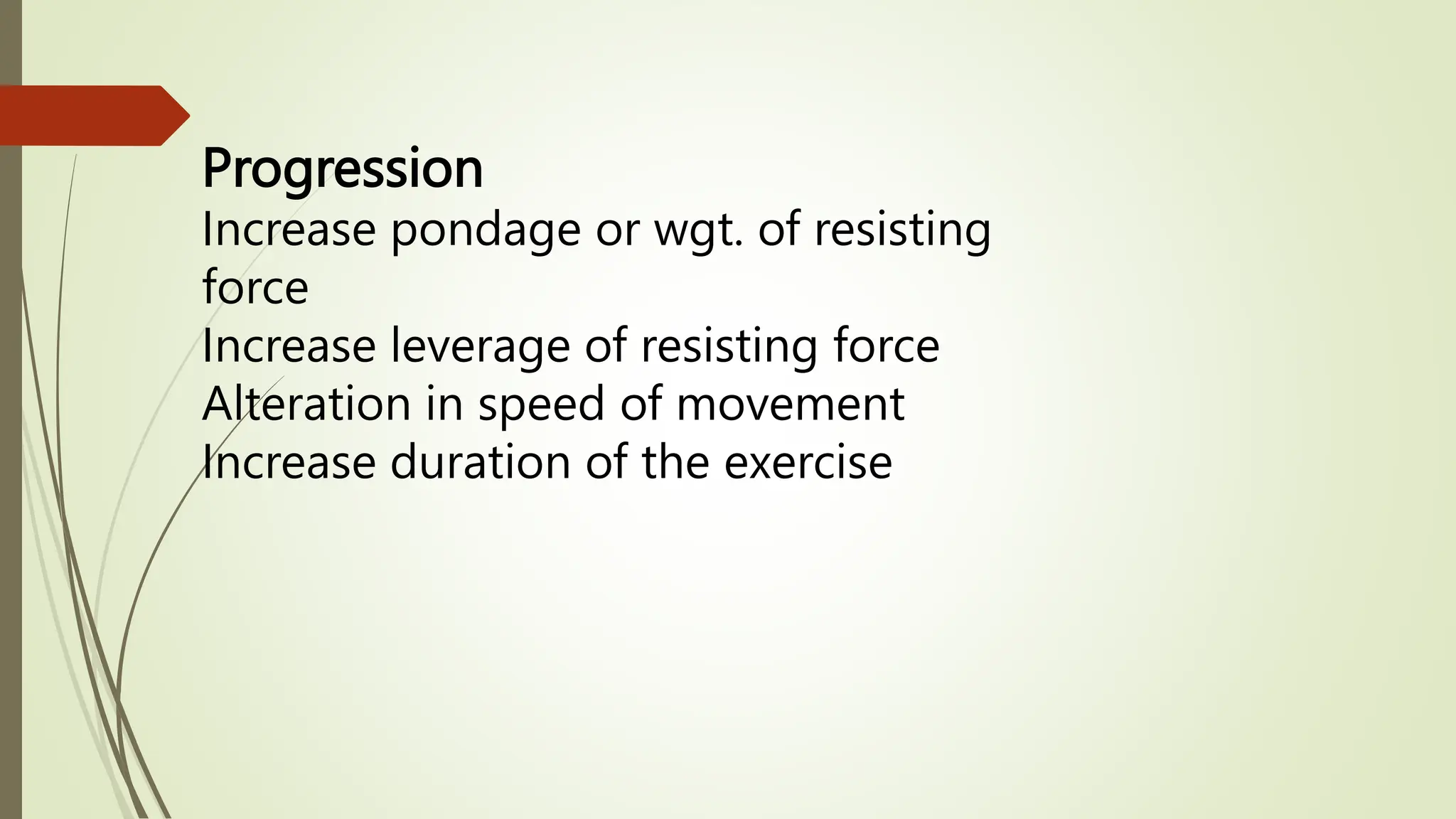 Progression
Increase pondage or wgt. of resisting force
Increase leverage of resisting force
Alteration in speed of movement
Increase duration of the exercise